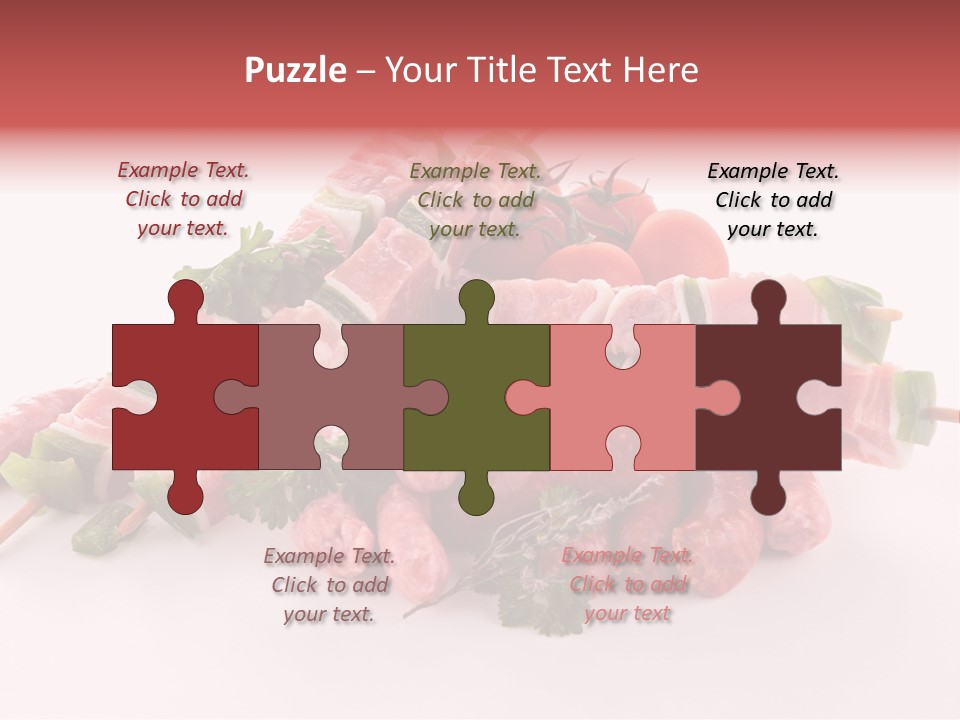 Puzzle – Your Title Text Here

Example Text. Click to add your text.

Example Text. Click to add your text.

Example Text. Click to add your text.

Example Text. Click to add your text.

Example Text. Click to add your text